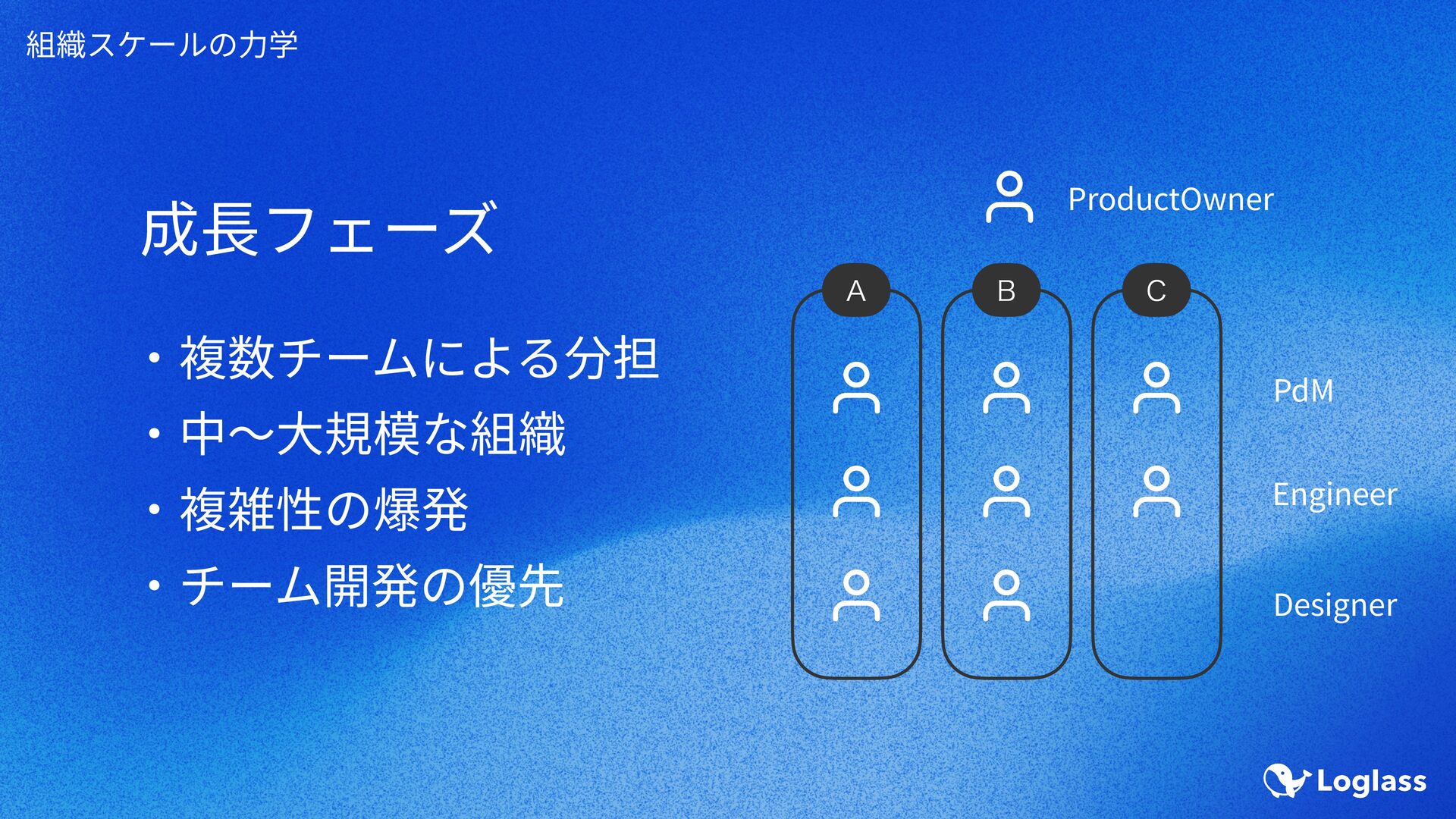 組織スケールの力学

成長フェーズ

・複数チームによる分担
・中〜大規模な組織
・複雑性の爆発
・チーム開発の優先

ProductOwner

A

B

C

PdM

Engineer

Designer

Loglass